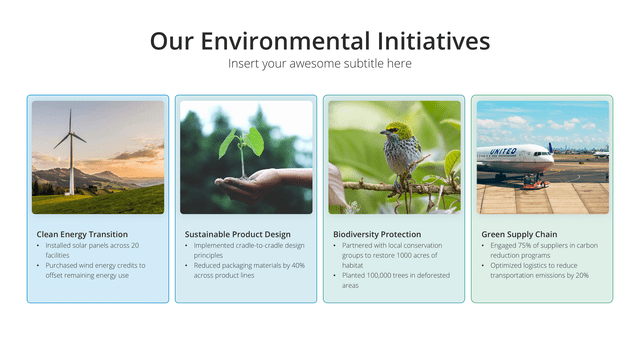 Our Environmental Initiatives
Insert your awesome subtitle here

UNITED

Clean Energy Transition
- Installed solar panels across 20 facilities
- Purchased wind energy credits to offset remaining energy use

Sustainable Product Design
- Implemented cradle-to-cradle design principles
- Reduced packaging materials by 40% across product lines

Biodiversity Protection
- Partnered with local conservation groups to restore 1000 acres of habitat
- Planted 100,000 trees in deforested areas

Green Supply Chain
- Engaged 75% of suppliers in carbon reduction programs
- Optimized logistics to reduce transportation emissions by 20%